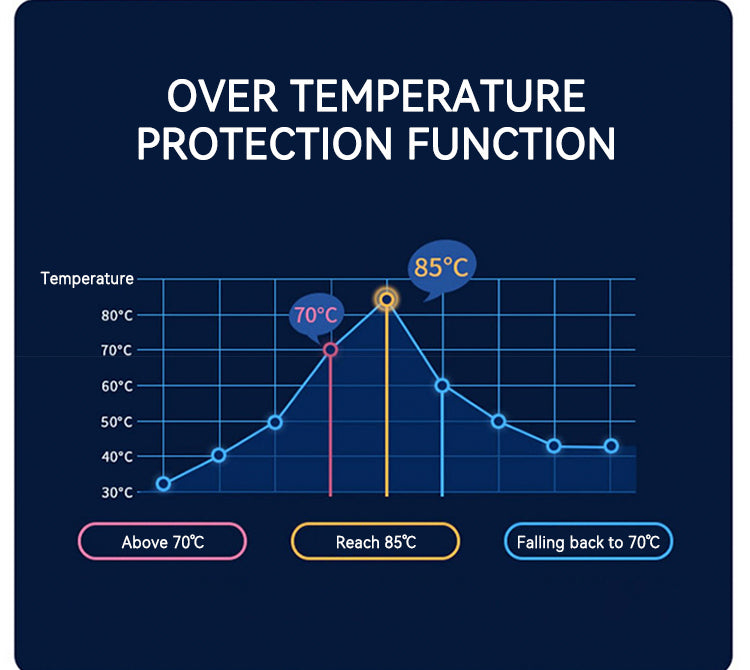 OVER TEMPERATURE PROTECTION FUNCTION

Temperature
80°C
70°C
60°C
50°C
40°C
30°C

70°C
85°C

Above 70℃
Reach 85℃
Falling back to 70℃